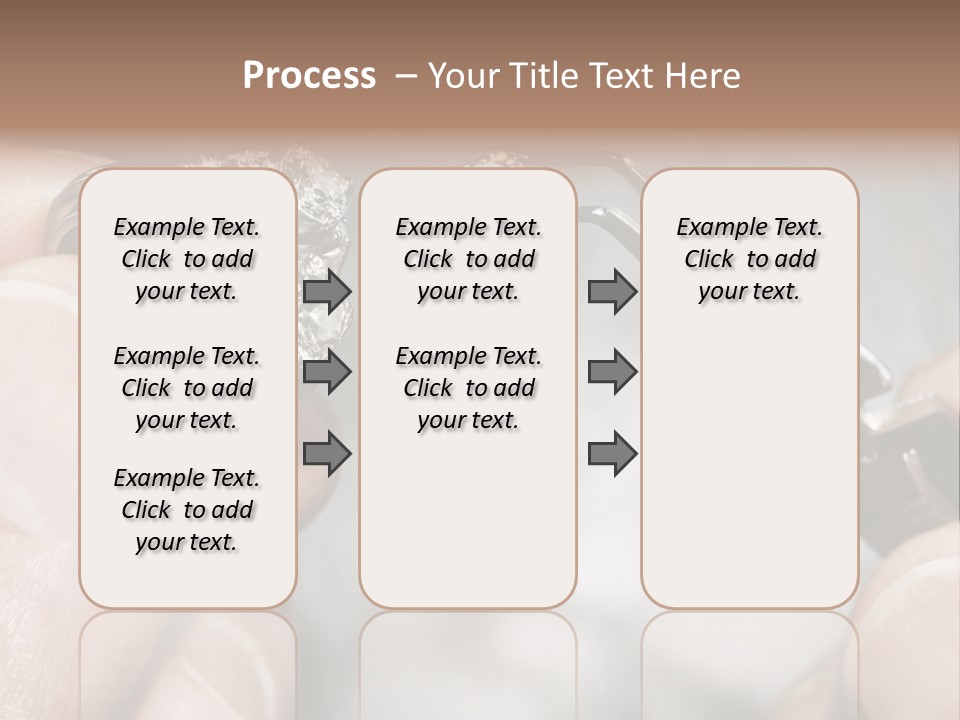 Process – Your Title Text Here

Example Text. Click to add your text.

Example Text. Click to add your text.

Example Text. Click to add your text.

Example Text. Click to add your text.

Example Text. Click to add your text.

Example Text. Click to add your text.